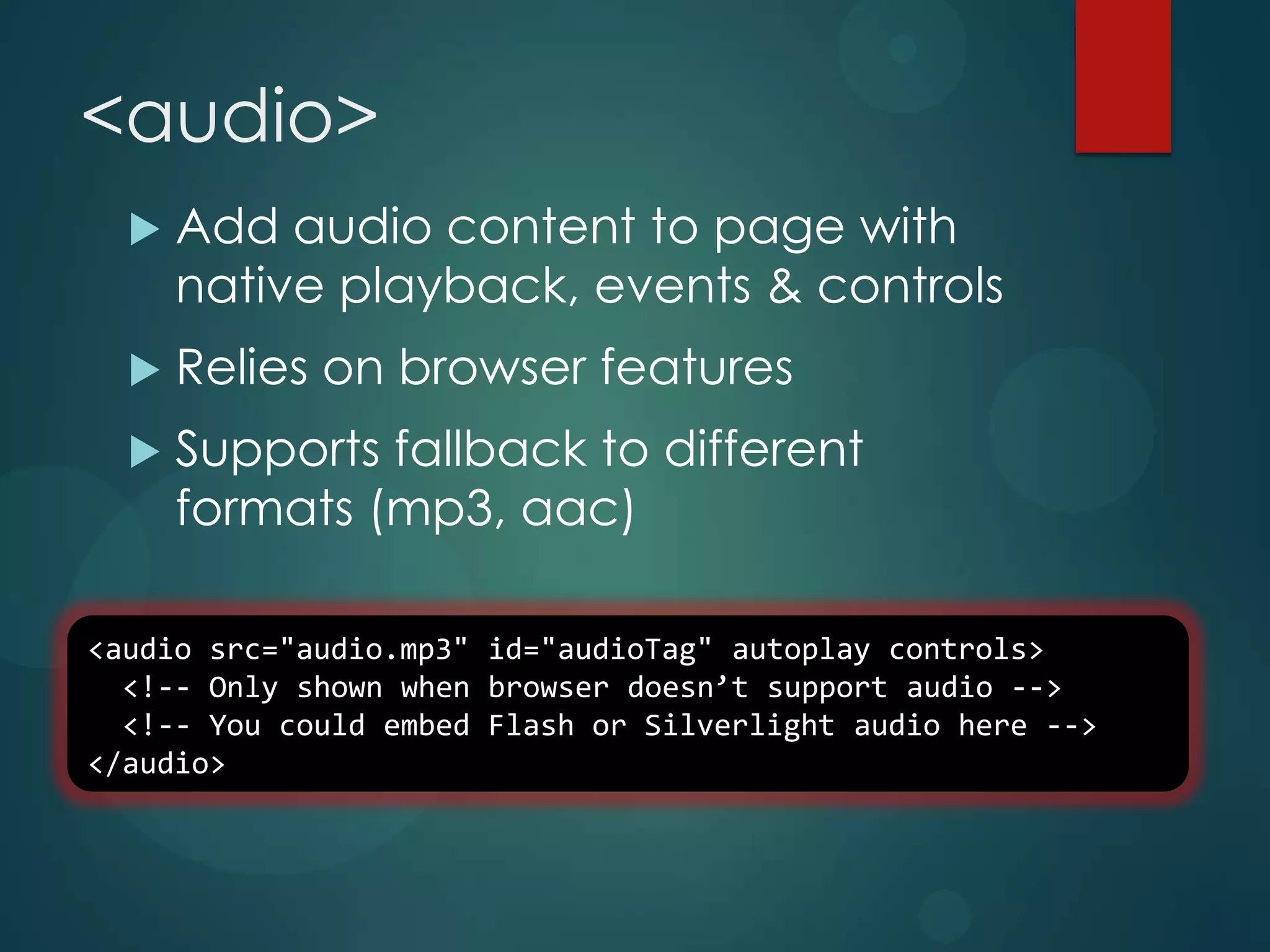 <audio>

▶ Add audio content to page with native playback, events & controls

▶ Relies on browser features

▶ Supports fallback to different formats (mp3, aac)

<audio src="audio.mp3" id="audioTag" autoplay controls>
  <!-- Only shown when browser doesn’t support audio -->
  <!-- You could embed Flash or Silverlight audio here -->
</audio>